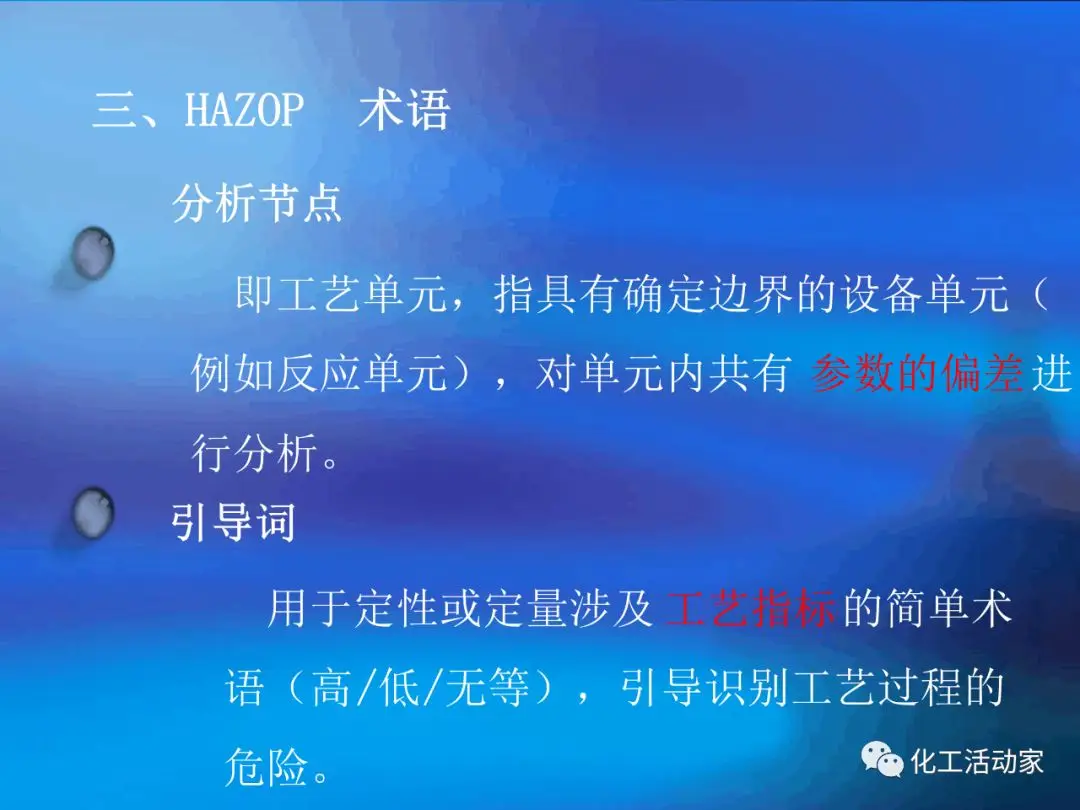 三、HAZOP　术语

分析节点

即工艺单元，指具有确定边界的设备单元（例如反应单元），对单元内共有 参数的偏差进行分析。

引导词

用于定性或定量涉及工艺指标的简单术语（高/低/无等），引导识别工艺过程的危险。

化工活动家